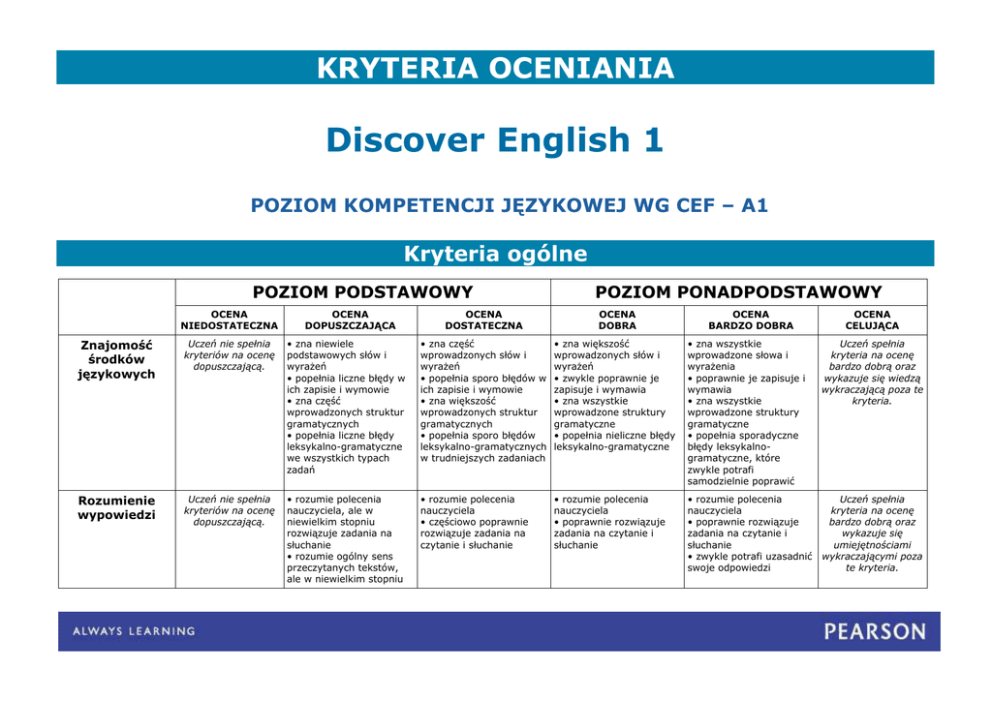 KRYTERIA OCENIANIA

Discover English 1

POZIOM KOMPETENCJI JĘZYKOWEJ WG CEF – A1

Kryteria ogólne

| | POZIOM PODSTAWOWY | | | POZIOM PONADPODSTAWOWY | | |
|---|---|---|---|---|---|---|
| | OCENA NIEDOSTATECZNA | OCENA DOPUSZCZAJĄCA | OCENA DOSTATECZNA | OCENA DOBRA | OCENA BARDZO DOBRA | OCENA CELUJĄCA |
| Znajomość środków językowych | Uczeń nie spełnia kryteriów na ocenę dopuszczającą. | • zna niewiele podstawowych słów i wyrażeń • popełnia liczne błędy w ich zapisie i wymowie • zna część wprowadzonych struktur gramatycznych • popełnia liczne błędy leksykalno-gramatyczne we wszystkich typach zadań | • zna część wprowadzonych słów i wyrażeń • popełnia sporo błędów w ich zapisie i wymowie • zna większość wprowadzonych struktur gramatycznych • popełnia sporo błędów leksykalno-gramatycznych w trudniejszych zadaniach | • zna większość wprowadzonych słów i wyrażeń • zwykle poprawnie je zapisuje i wymawia • zna wszystkie wprowadzone struktury gramatyczne • popełnia nieliczne błędy leksykalno-gramatyczne | • zna wszystkie wprowadzone słowa i wyrażenia • poprawnie je zapisuje i wymawia • zna wszystkie wprowadzone struktury gramatyczne • popełnia sporadyczne błędy leksykalno-gramatyczne, które zwykle potrafi samodzielnie poprawić | Uczeń spełnia kryteria na ocenę bardzo dobrą oraz wykazuje się wiedzą wykraczającą poza te kryteria. |
| Rozumienie wypowiedzi | Uczeń nie spełnia kryteriów na ocenę dopuszczającą. | • rozumie polecenia nauczyciela, ale w niewielkim stopniu rozwiązuje zadania na słuchanie • rozumie ogólny sens przeczytanych tekstów, ale w niewielkim stopniu | • rozumie polecenia nauczyciela • częściowo poprawnie rozwiązuje zadania na czytanie i słuchanie | • rozumie polecenia nauczyciela • poprawnie rozwiązuje zadania na czytanie i słuchanie | • rozumie polecenia nauczyciela • poprawnie rozwiązuje zadania na czytanie i słuchanie • zwykle potrafi uzasadnić swoje odpowiedzi | Uczeń spełnia kryteria na ocenę bardzo dobrą oraz wykazuje się umiejętnościami wykraczającymi poza te kryteria. |

ALWAYS LEARNING

PEARSON